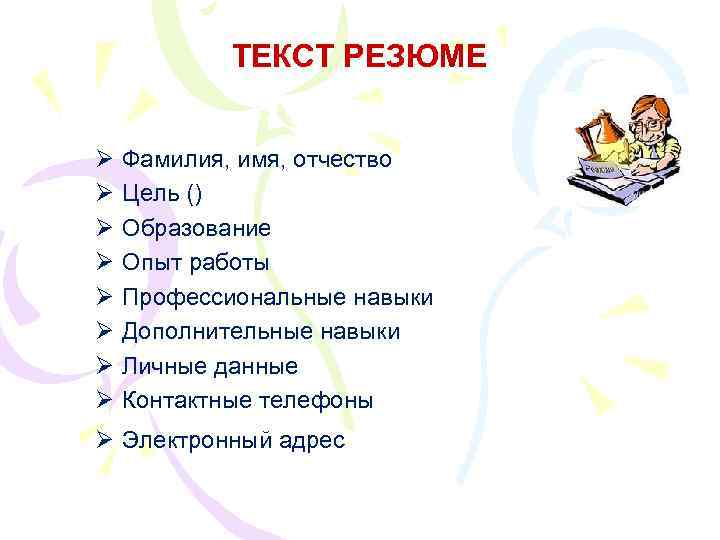 ТЕКСТ РЕЗЮМЕ

Резюме

➢ Фамилия, имя, отчество
➢ Цель ()
➢ Образование
➢ Опыт работы
➢ Профессиональные навыки
➢ Дополнительные навыки
➢ Личные данные
➢ Контактные телефоны
➢ Электронный адрес